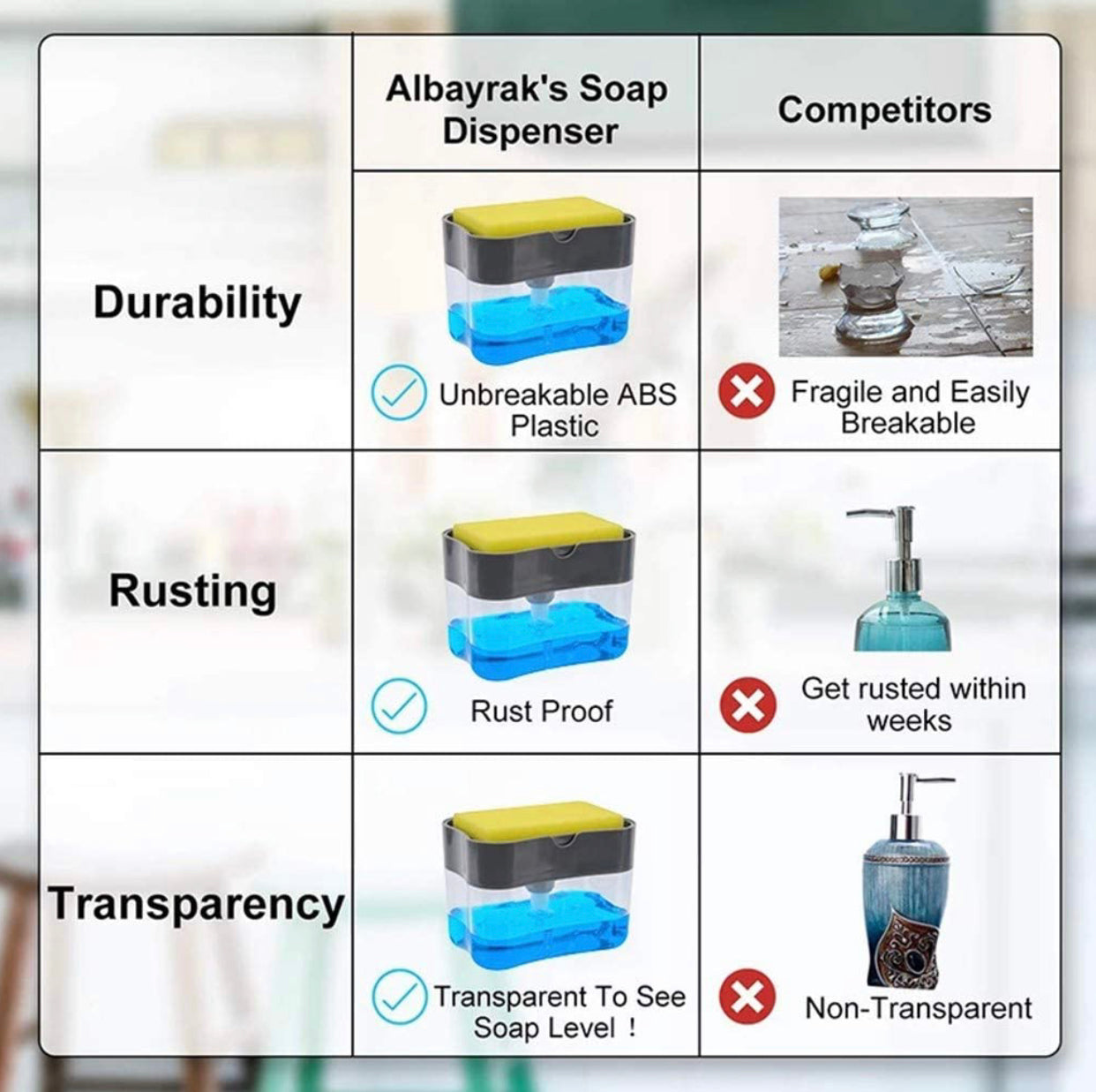 | | Albayrak's Soap Dispenser | Competitors |
|---|---|---|
| Durability | Unbreakable ABS Plastic | Fragile and Easily Breakable |
| Rusting | Rust Proof | Get rusted within weeks |
| Transparency | Transparent To See Soap Level ! | Non-Transparent |